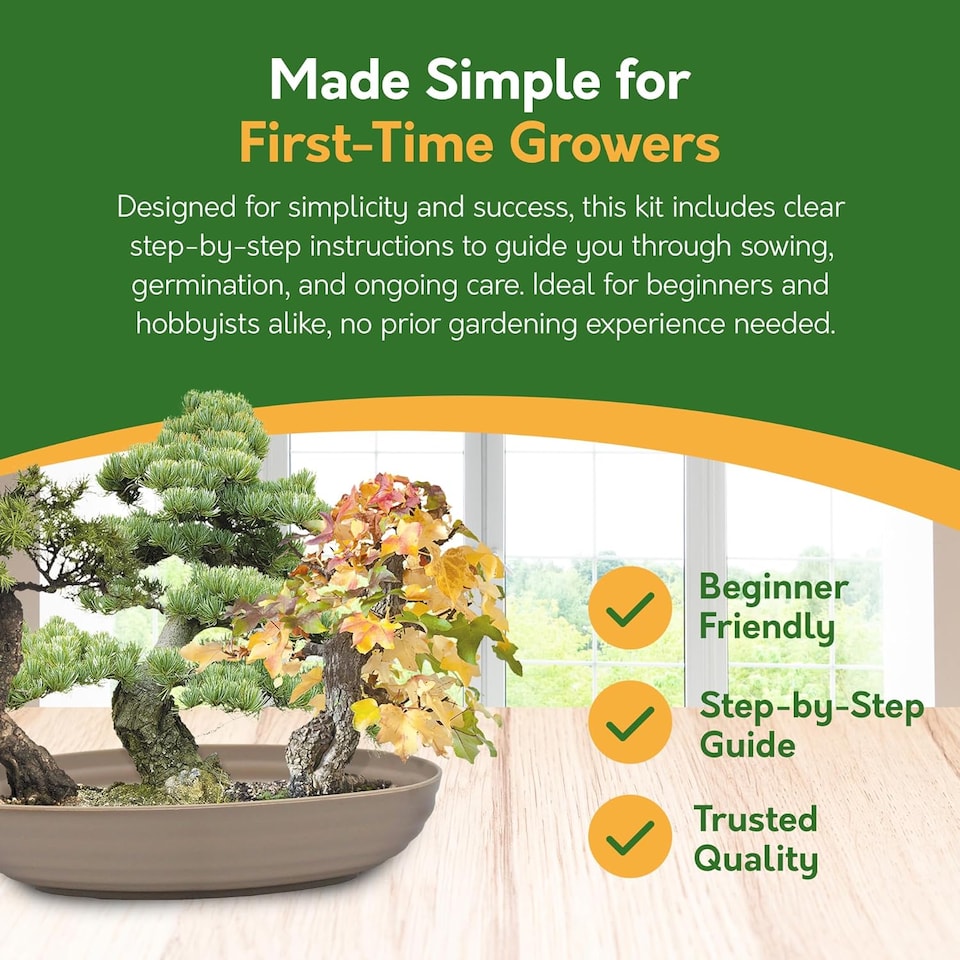 Made Simple for
First-Time Growers

Designed for simplicity and success, this kit includes clear step-by-step instructions to guide you through sowing, germination, and ongoing care. Ideal for beginners and hobbyists alike, no prior gardening experience needed.

Beginner Friendly

Step-by-Step Guide

Trusted Quality